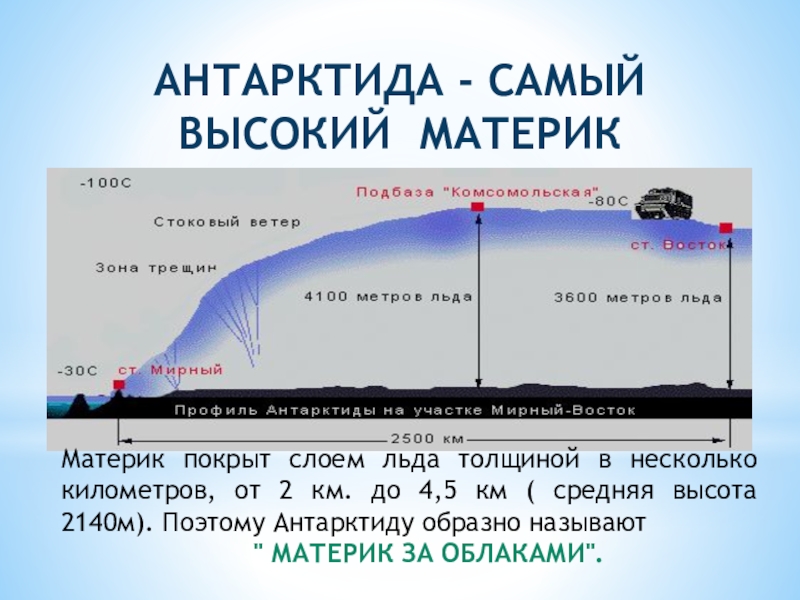 АНТАРКТИДА - САМЫЙ ВЫСОКИЙ МАТЕРИК

-100С

Подбаза "Комсомольская"

-80С

Стоковый ветер

ст. Восток

Зона трещин

4100 метров льда

3600 метров льда

-30С

ст. Мирный

Профиль Антарктиды на участке Мирный-Восток

2500 км

Материк покрыт слоем льда толщиной в несколько километров, от 2 км. до 4,5 км ( средняя высота 2140м). Поэтому Антарктиду образно называют

" МАТЕРИК ЗА ОБЛАКАМИ".